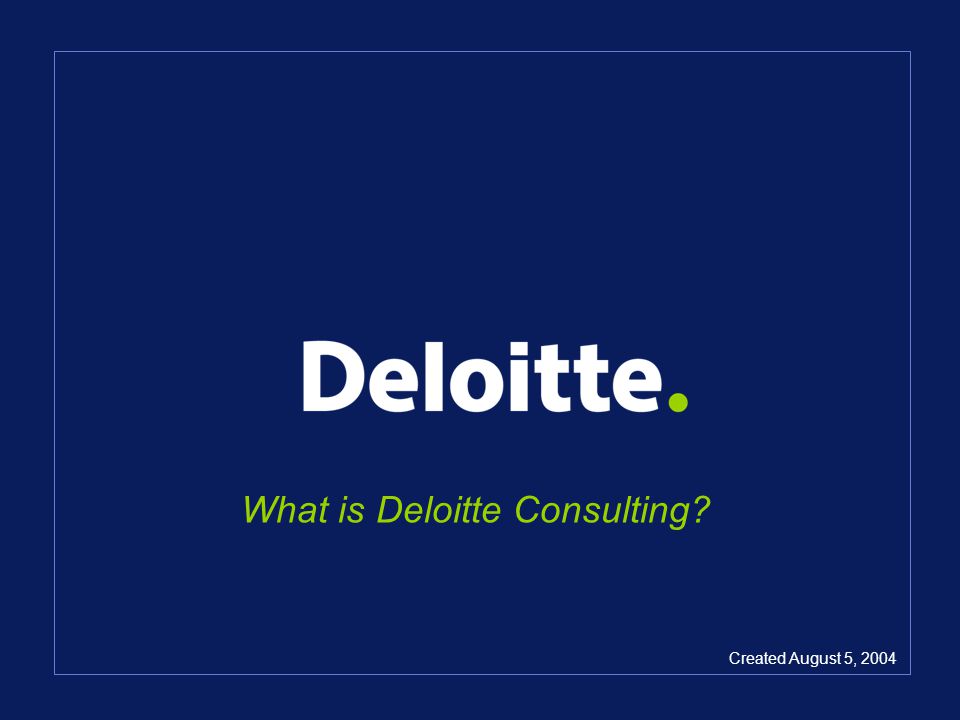 Deloitte.

What is Deloitte Consulting?

Created August 5, 2004